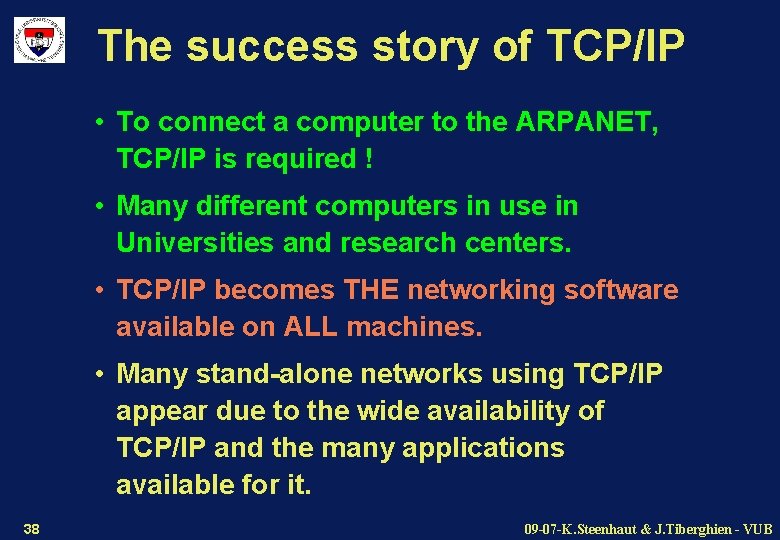 The success story of TCP/IP

• To connect a computer to the ARPANET, TCP/IP is required !

• Many different computers in use in Universities and research centers.

• TCP/IP becomes THE networking software available on ALL machines.

• Many stand-alone networks using TCP/IP appear due to the wide availability of TCP/IP and the many applications available for it.

38

09-07-K.Steenhaut & J.Tiberghien - VUB